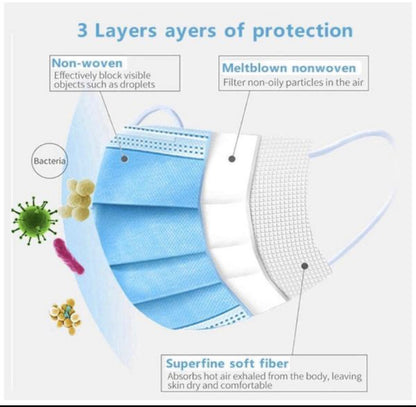 3 Layers ayers of protection

Non-woven
Effectively block visible objects such as droplets

Meltblown nonwoven
Filter non-oily particles in the air

Bacteria

Superfine soft fiber
Absorbs hot air exhaled from the body, leaving skin dry and comfortable